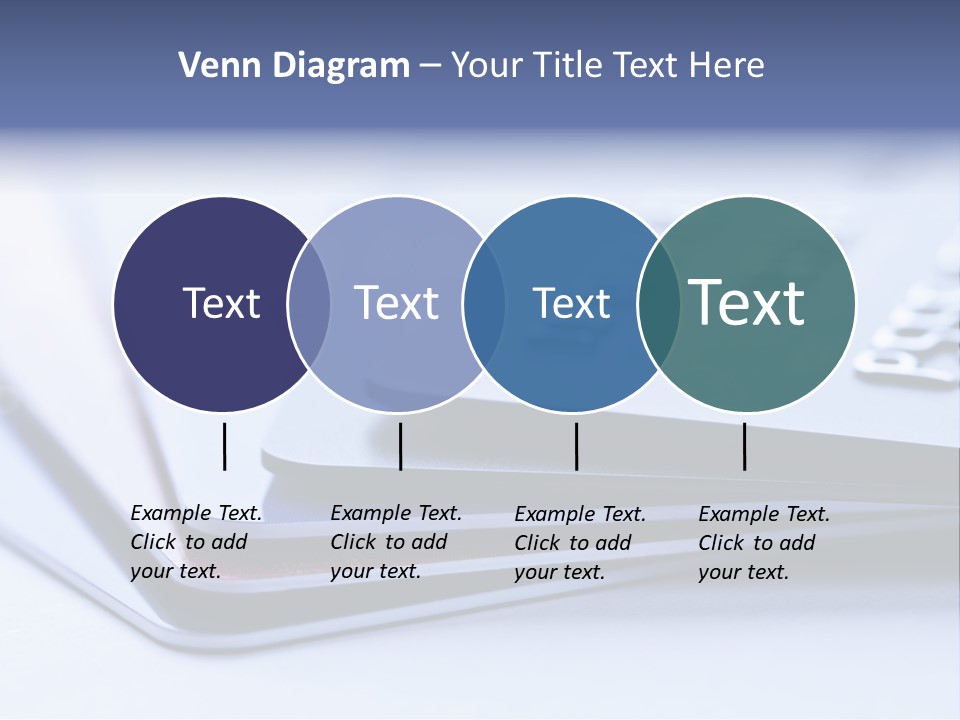 Venn Diagram – Your Title Text Here

Text

Text

Text

Text

Example Text. Click to add your text.

Example Text. Click to add your text.

Example Text. Click to add your text.

Example Text. Click to add your text.